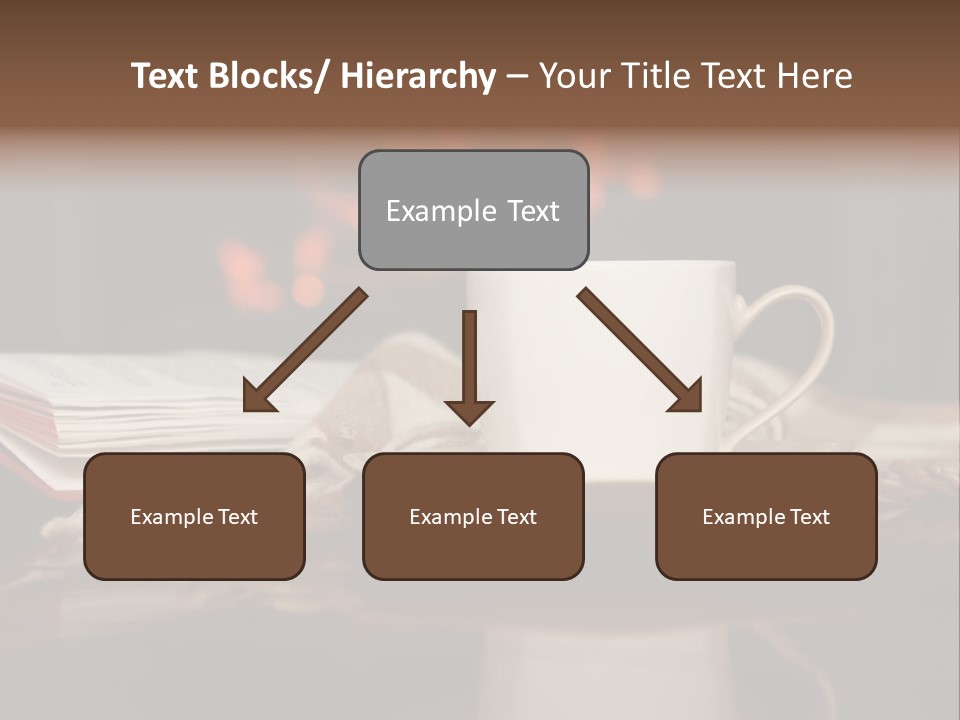 Text Blocks/ Hierarchy – Your Title Text Here

Example Text

Example Text

Example Text

Example Text